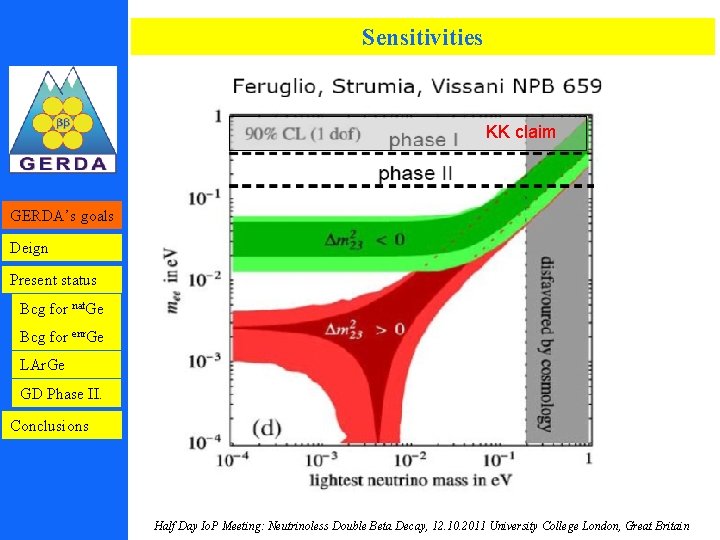 Sensitivities

ββ
GERDA

GERDA's goals
Deign
Present status
Bcg for $^{nat}$Ge
Bcg for $^{enr}$Ge
LArGe
GD Phase II.
Conclusions

Feruglio, Strumia, Vissani NPB 659

90% CL (1 dof)
phase I
KK claim
phase II
$\Delta m^2_{23} < 0$
$\Delta m^2_{23} > 0$
disfavoured by cosmology
(d)
$m_{ee}$ in eV
1
$10^{-1}$
$10^{-2}$
$10^{-3}$
$10^{-4}$
$10^{-4}$
$10^{-3}$
$10^{-2}$
$10^{-1}$
1
lightest neutrino mass in eV

Half Day IoP Meeting: Neutrinoless Double Beta Decay, 12.10.2011 University College London, Great Britain